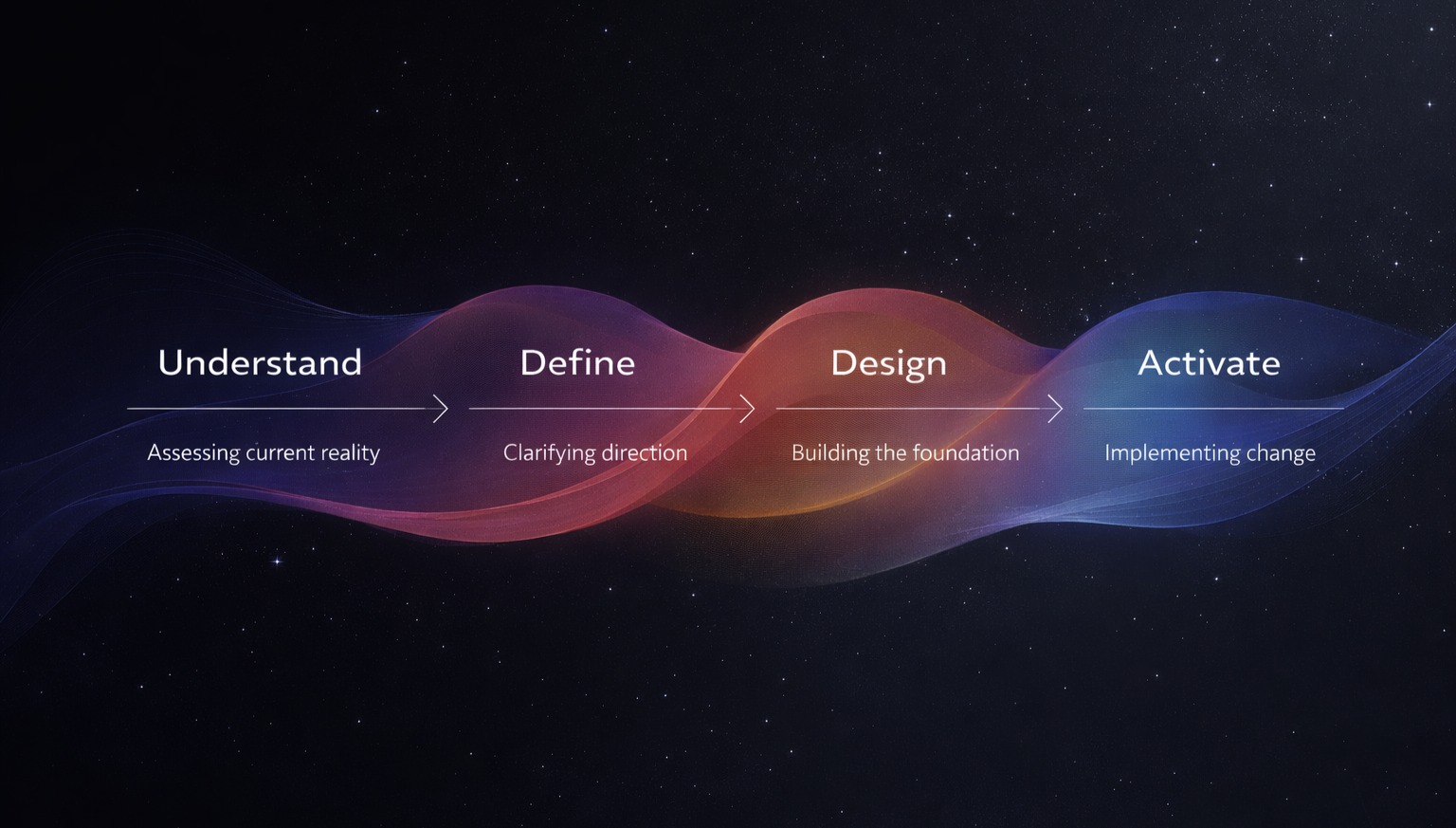 Understand

Assessing current reality

Define

Clarifying direction

Design

Building the foundation

Activate

Implementing change